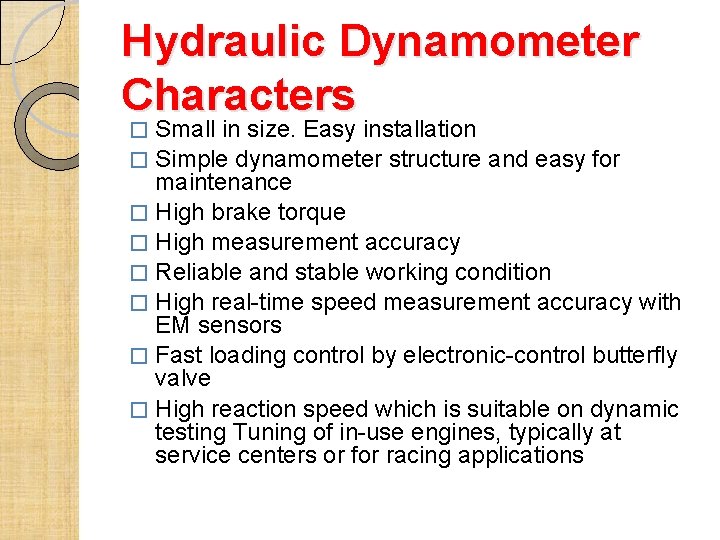 Hydraulic Dynamometer Characters

□ Small in size. Easy installation
□ Simple dynamometer structure and easy for maintenance
□ High brake torque
□ High measurement accuracy
□ Reliable and stable working condition
□ High real-time speed measurement accuracy with EM sensors
□ Fast loading control by electronic-control butterfly valve
□ High reaction speed which is suitable on dynamic testing Tuning of in-use engines, typically at service centers or for racing applications